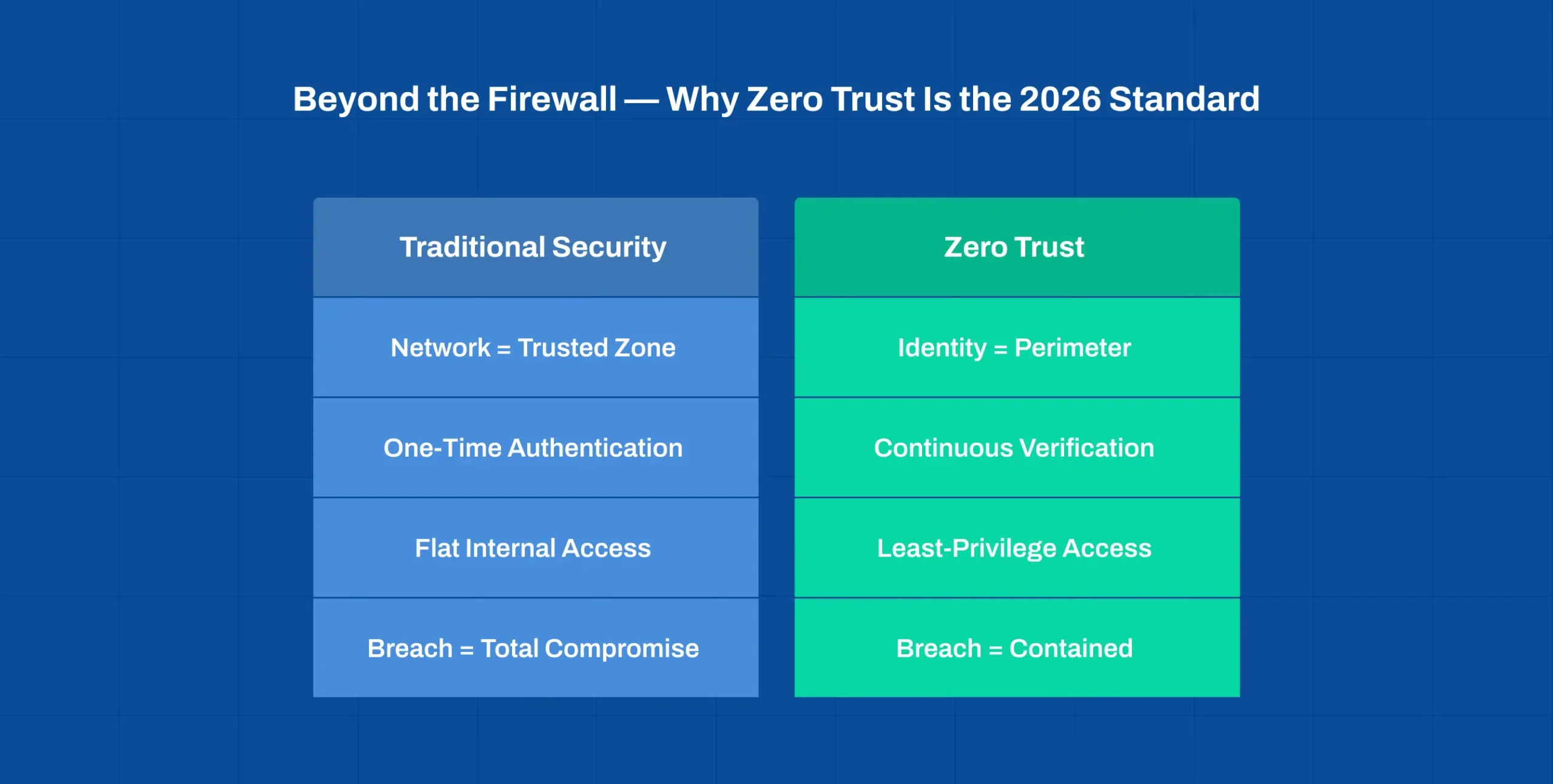 Beyond the Firewall — Why Zero Trust Is the 2026 Standard

| Traditional Security | Zero Trust |
|---|---|
| Network = Trusted Zone | Identity = Perimeter |
| One-Time Authentication | Continuous Verification |
| Flat Internal Access | Least-Privilege Access |
| Breach = Total Compromise | Breach = Contained |